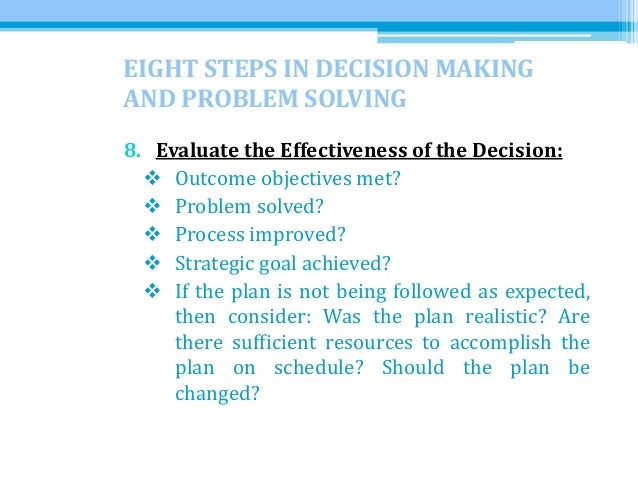 EIGHT STEPS IN DECISION MAKING AND PROBLEM SOLVING

8. Evaluate the Effectiveness of the Decision:

❖ Outcome objectives met?
❖ Problem solved?
❖ Process improved?
❖ Strategic goal achieved?
❖ If the plan is not being followed as expected, then consider: Was the plan realistic? Are there sufficient resources to accomplish the plan on schedule? Should the plan be changed?